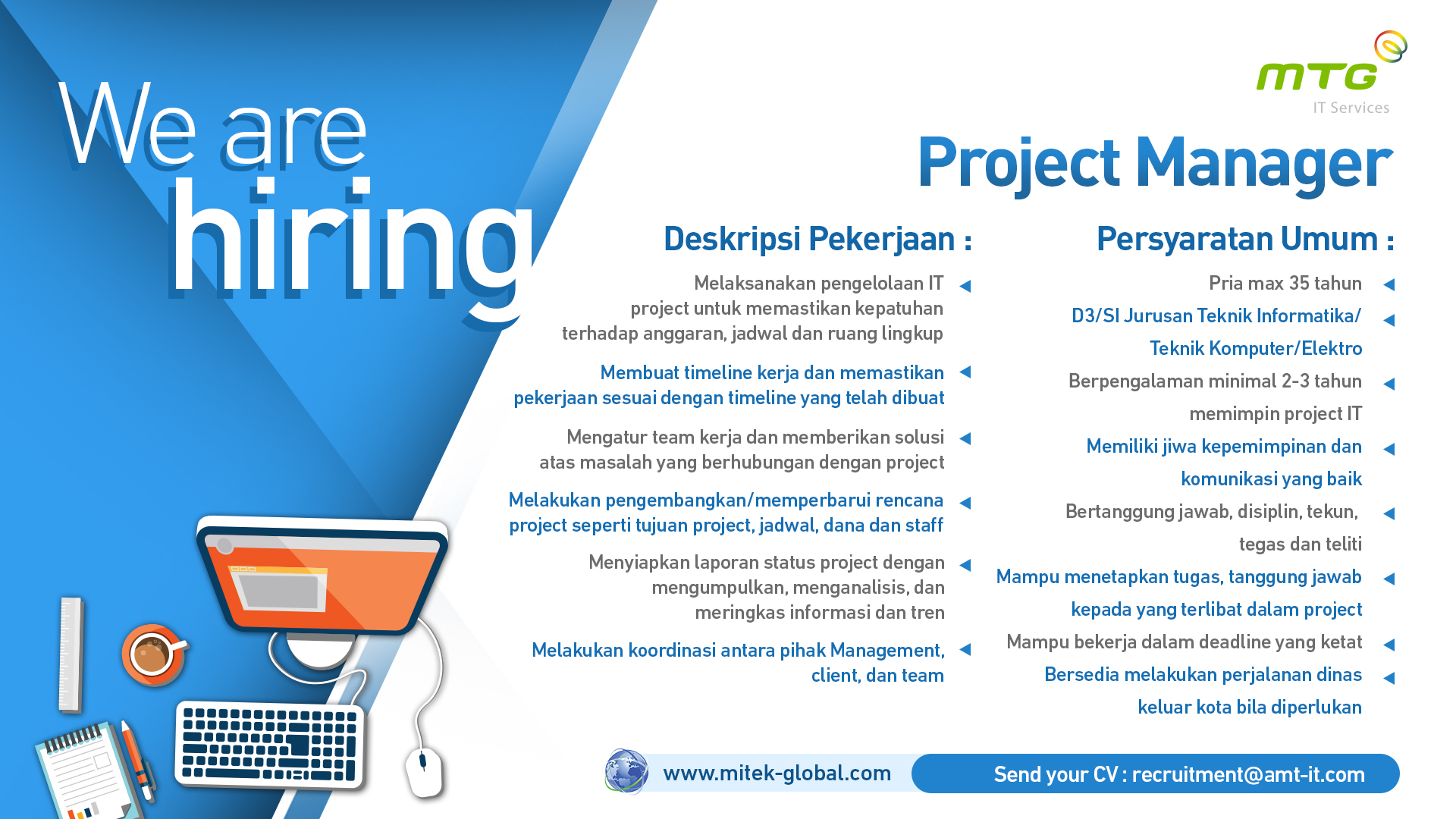 We are hiring

MTG
IT Services

Project Manager

Deskripsi Pekerjaan :

Melaksanakan pengelolaan IT project untuk memastikan kepatuhan terhadap anggaran, jadwal dan ruang lingkup

Membuat timeline kerja dan memastikan pekerjaan sesuai dengan timeline yang telah dibuat

Mengatur team kerja dan memberikan solusi atas masalah yang berhubungan dengan project

Melakukan pengembangkan/memperbarui rencana project seperti tujuan project, jadwal, dana dan staff

Menyiapkan laporan status project dengan mengumpulkan, menganalisis, dan meringkas informasi dan tren

Melakukan koordinasi antara pihak Management, client, dan team

Persyaratan Umum :

Pria max 35 tahun

D3/SI Jurusan Teknik Informatika/ Teknik Komputer/Elektro

Berpengalaman minimal 2-3 tahun memimpin project IT

Memiliki jiwa kepemimpinan dan komunikasi yang baik

Bertanggung jawab, disiplin, tekun, tegas dan teliti

Mampu menetapkan tugas, tanggung jawab kepada yang terlibat dalam project

Mampu bekerja dalam deadline yang ketat

Bersedia melakukan perjalanan dinas keluar kota bila diperlukan

www.mitek-global.com

Send your CV : recruitment@amt-it.com